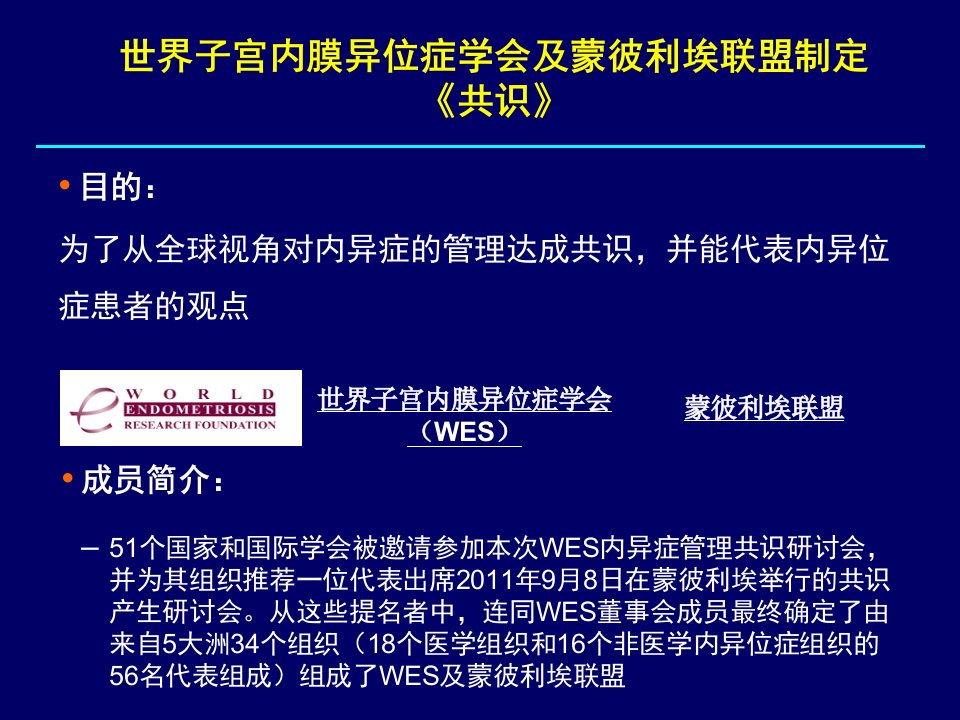 世界子宫内膜异位症学会及蒙彼利埃联盟制定《共识》

• 目的：

为了从全球视角对内异症的管理达成共识，并能代表内异位症患者的观点

WORLD ENDOMETRIOSIS RESEARCH FOUNDATION

世界子宫内膜异位症学会（WES）

蒙彼利埃联盟

• 成员简介：

– 51个国家和国际学会被邀请参加本次WES内异症管理共识研讨会，并为其组织推荐一位代表出席2011年9月8日在蒙彼利埃举行的共识产生研讨会。从这些提名者中，连同WES董事会成员最终确定了由来自5大洲34个组织（18个医学组织和16个非医学内异位症组织的56名代表组成）组成了WES及蒙彼利埃联盟